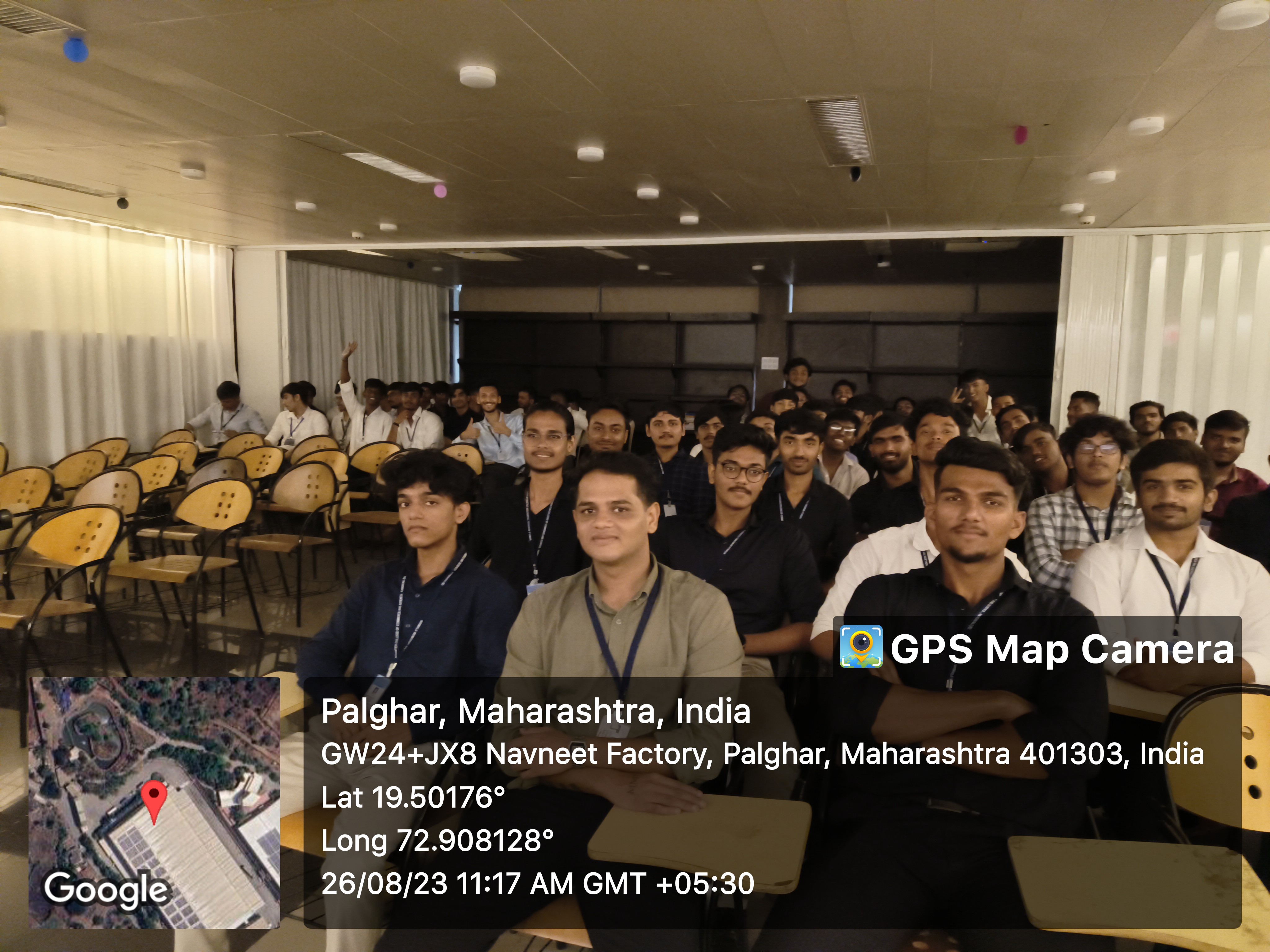 GPS Map Camera

Palghar, Maharashtra, India

GW24+JX8 Navneet Factory, Palghar, Maharashtra 401303, India

Lat 19.50176°

Long 72.908128°

26/08/23 11:17 AM GMT +05:30

Google